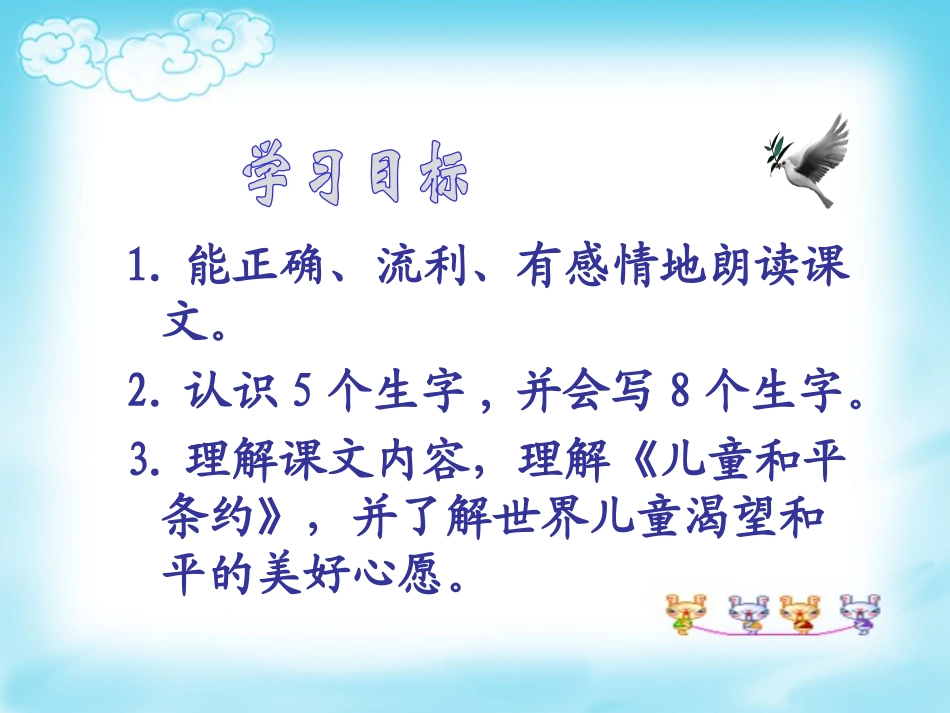 学习目标

1. 能正确、流利、有感情地朗读课文。

2. 认识 5 个生字，并会写 8 个生字。

3. 理解课文内容，理解《儿童和平条约》，并了解世界儿童渴望和平的美好心愿。